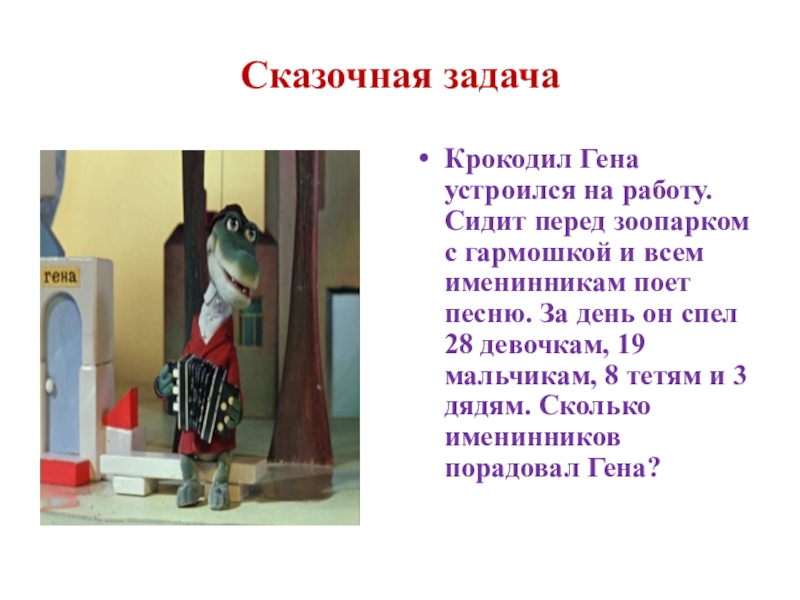 Сказочная задача

Гена

• Крокодил Гена устроился на работу. Сидит перед зоопарком с гармошкой и всем именинникам поет песню. За день он спел 28 девочкам, 19 мальчикам, 8 тетям и 3 дядям. Сколько именинников порадовал Гена?